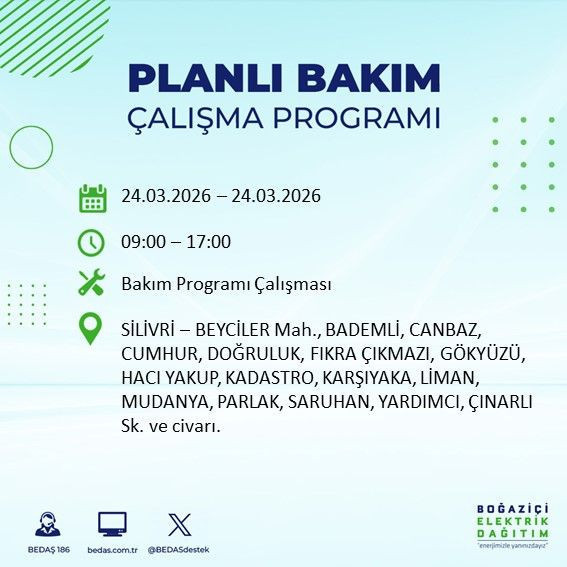 PLANLI BAKIM
ÇALIŞMA PROGRAMI

24.03.2026 – 24.03.2026

09:00 – 17:00

Bakım Programı Çalışması

SİLİVRİ – BEYCİLER Mah., BADEMLİ, CANBAZ, CUMHUR, DOĞRULUK, FIKRA ÇIKMAZI, GÖKYÜZÜ, HACI YAKUP, KADASTRO, KARŞIYAKA, LİMAN, MUDANYA, PARLAK, SARUHAN, YARDIMCI, ÇINARLI Sk. ve civarı.

BEDAŞ 186
bedas.com.tr
@BEDASdestek

BOĞAZİÇİ
ELEKTRİK
DAĞITIM
"enerjimizle yanınızdayız"